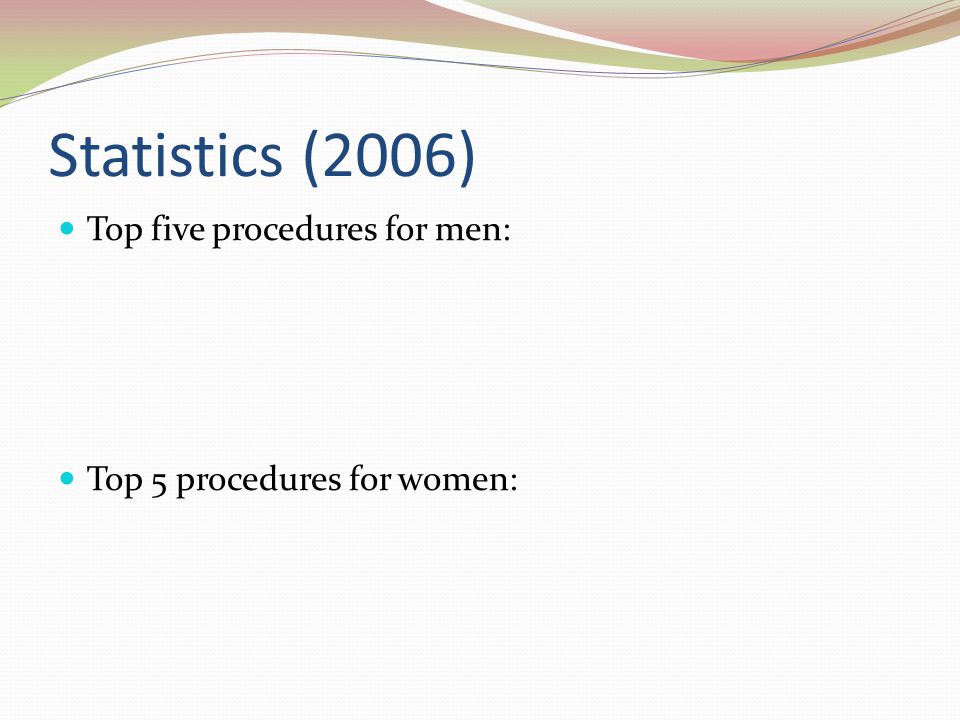 Statistics (2006)

Top five procedures for men:

Top 5 procedures for women: